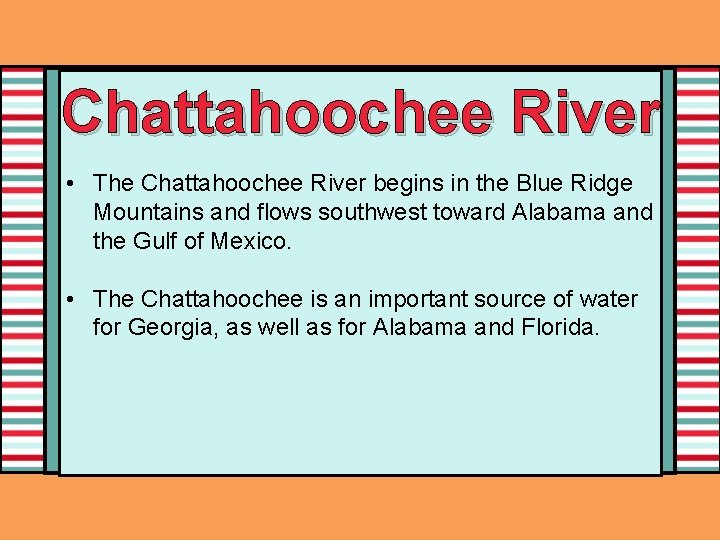 Chattahoochee River

• The Chattahoochee River begins in the Blue Ridge Mountains and flows southwest toward Alabama and the Gulf of Mexico.

• The Chattahoochee is an important source of water for Georgia, as well as for Alabama and Florida.